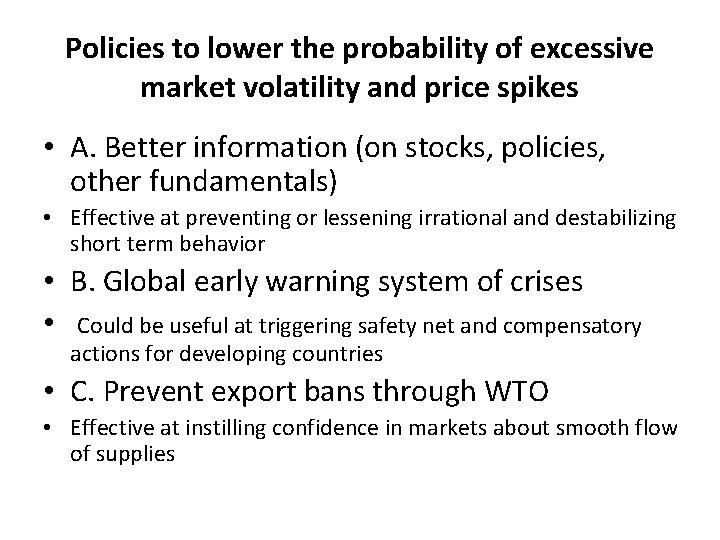 Policies to lower the probability of excessive market volatility and price spikes

• A. Better information (on stocks, policies, other fundamentals)
• Effective at preventing or lessening irrational and destabilizing short term behavior
• B. Global early warning system of crises
• Could be useful at triggering safety net and compensatory actions for developing countries
• C. Prevent export bans through WTO
• Effective at instilling confidence in markets about smooth flow of supplies